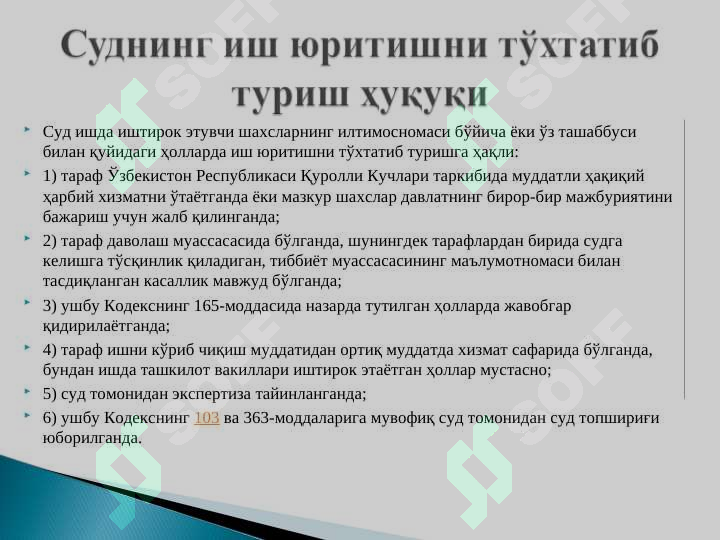 Суднинг иш юритишни тўхтатиб туриш ҳуқуқи

Суд ишда иштирок этувчи шахсларнинг илтимосномаси бўйича ёки ўз ташаббуси билан қуйидаги ҳолларда иш юритишни тўхтатиб туришга ҳақли:

1) тараф Ўзбекистон Республикаси Қуролли Кучлари таркибида муддатли ҳақиқий ҳарбий хизматни ўтаётганда ёки мазкур шахслар давлатнинг бирор-бир мажбуриятини бажариш учун жалб қилинганда;

2) тараф даволаш муассасасида бўлганда, шунингдек тарафлардан бирида судга келишга тўсқинлик қиладиган, тиббиёт муассасасининг маълумотномаси билан тасдиқланган касаллик мавжуд бўлганда;

3) ушбу Кодекснинг 165-моддасида назарда тутилган ҳолларда жавобгар қидирилаётганда;

4) тараф ишни кўриб чиқиш муддатидан ортиқ муддатда хизмат сафарида бўлганда, бундан ишда ташкилот вакиллари иштирок этаётган ҳоллар мустасно;

5) суд томонидан экспертиза тайинланганда;

6) ушбу Кодекснинг 103 ва 363-моддаларига мувофиқ суд томонидан суд топшириғи юборилганда.

SOFF SOFF SOFF SOFF